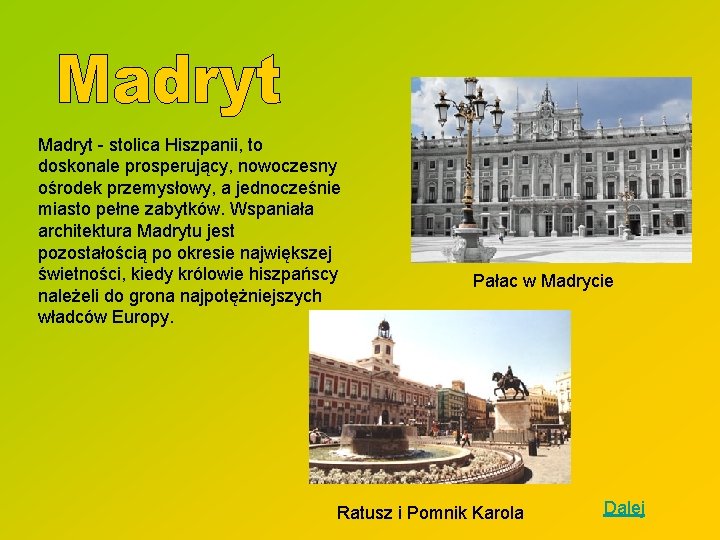 Madryt

Madryt - stolica Hiszpanii, to doskonale prosperujący, nowoczesny ośrodek przemysłowy, a jednocześnie miasto pełne zabytków. Wspaniała architektura Madrytu jest pozostałością po okresie największej świetności, kiedy królowie hiszpańscy należeli do grona najpotężniejszych władców Europy.

Pałac w Madrycie

Ratusz i Pomnik Karola

Dalej